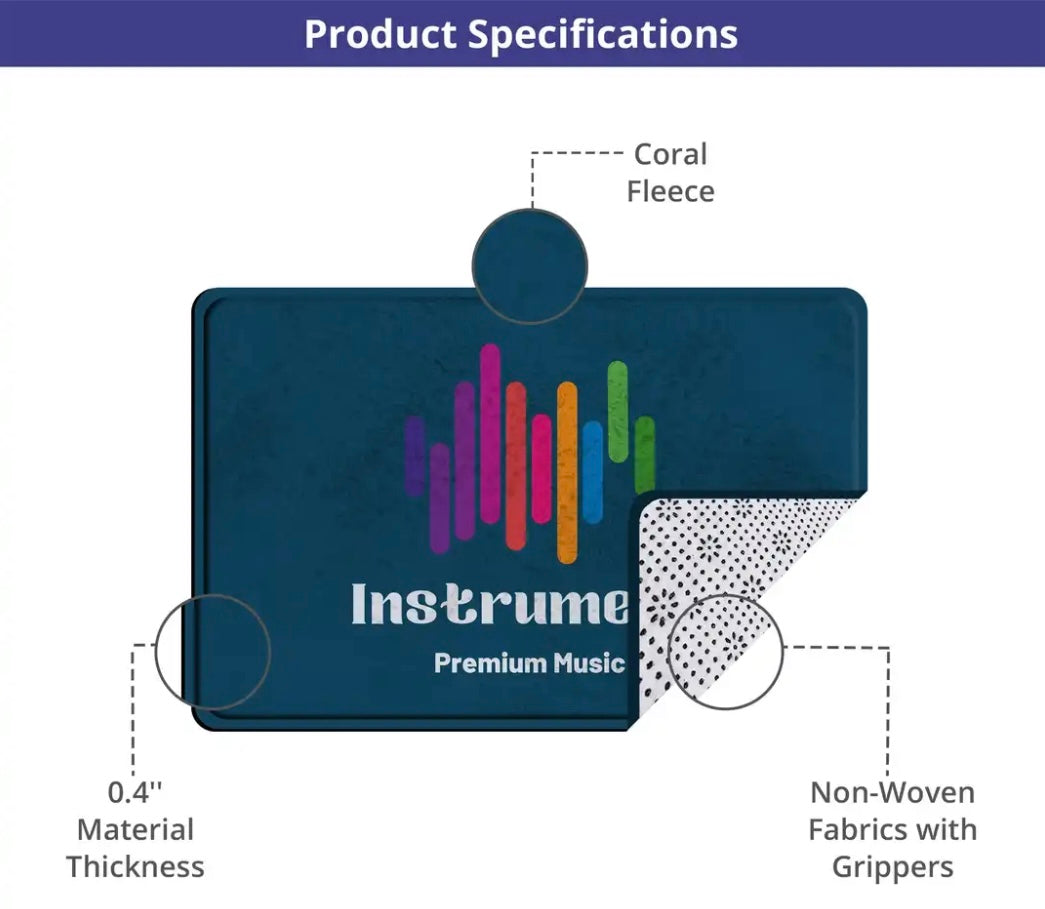 Product Specifications

Coral Fleece

Instrume

Premium Music

0.4'' Material Thickness

Non-Woven Fabrics with Grippers